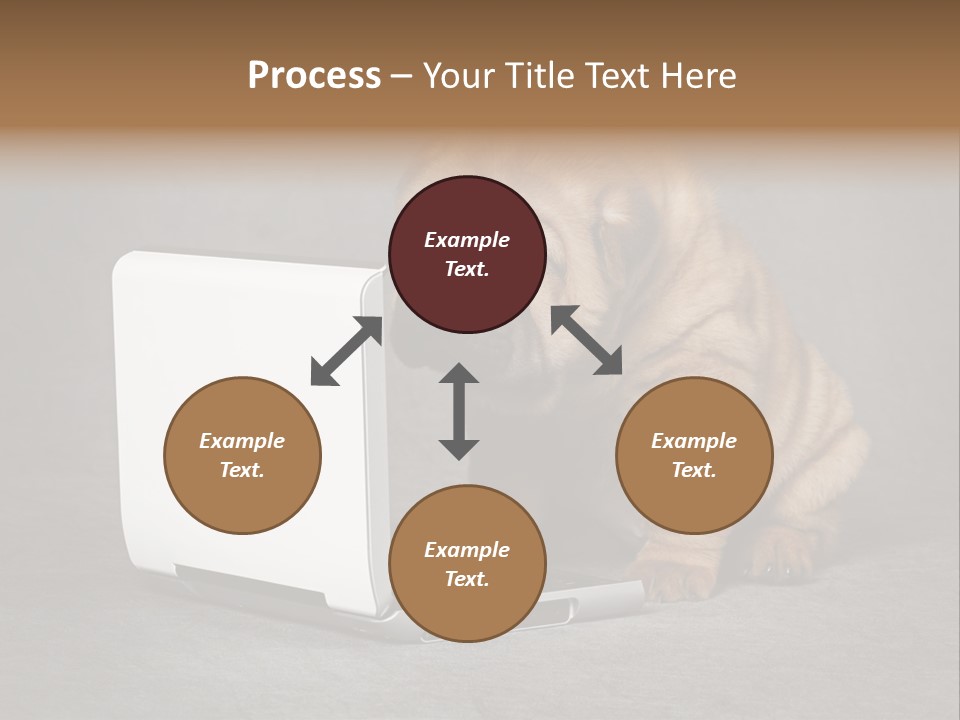 Process – Your Title Text Here

Example Text.

Example Text.

Example Text.

Example Text.